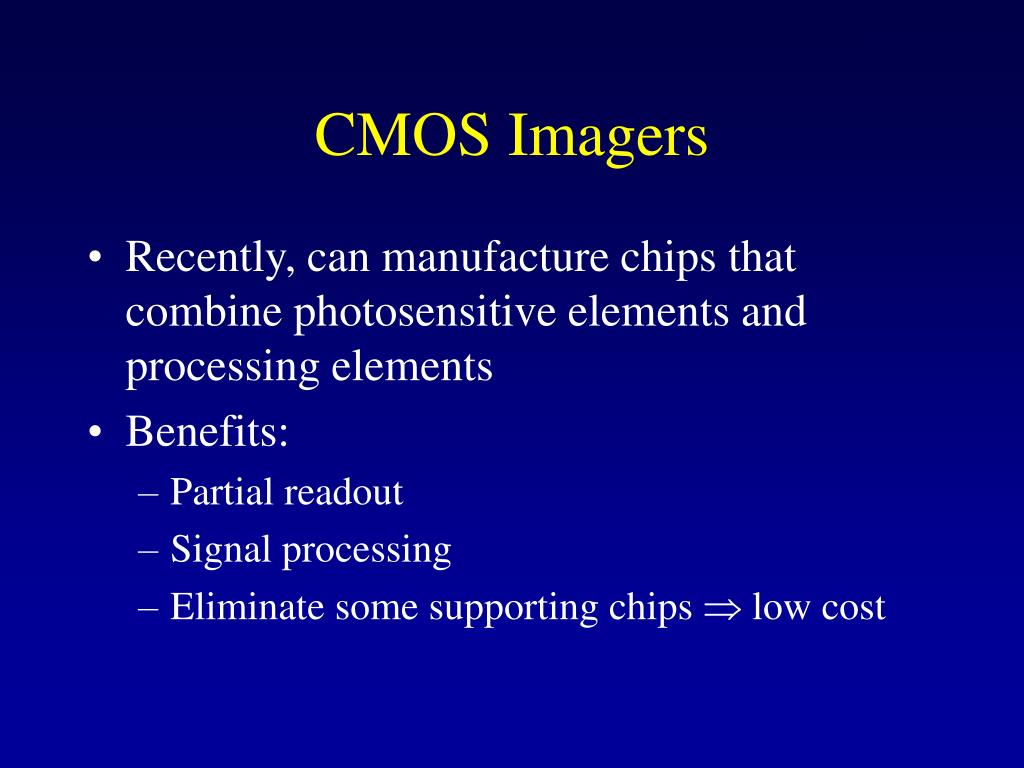 CMOS Imagers

• Recently, can manufacture chips that combine photosensitive elements and processing elements
• Benefits:
– Partial readout
– Signal processing
– Eliminate some supporting chips $\Rightarrow$ low cost